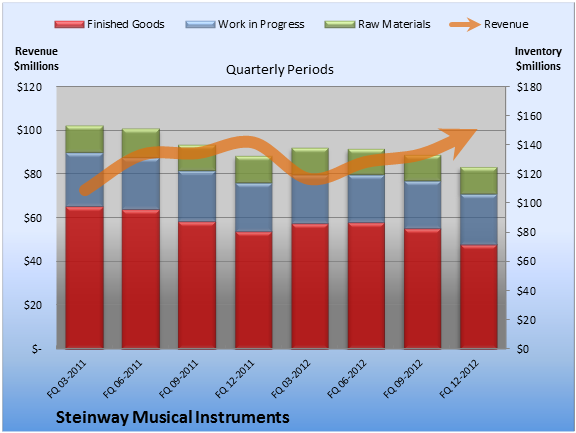 Finished Goods
Work in Progress
Raw Materials
Revenue

Revenue $millions

Quarterly Periods

Inventory $millions

$120
$100
$80
$60
$40
$20
$-

$180
$160
$140
$120
$100
$80
$60
$40
$20
$0

FQ 03-2011
FQ 06-2011
FQ 09-2011
FQ 12-2011
FQ 03-2012
FQ 06-2012
FQ 09-2012
FQ 12-2012

Steinway Musical Instruments